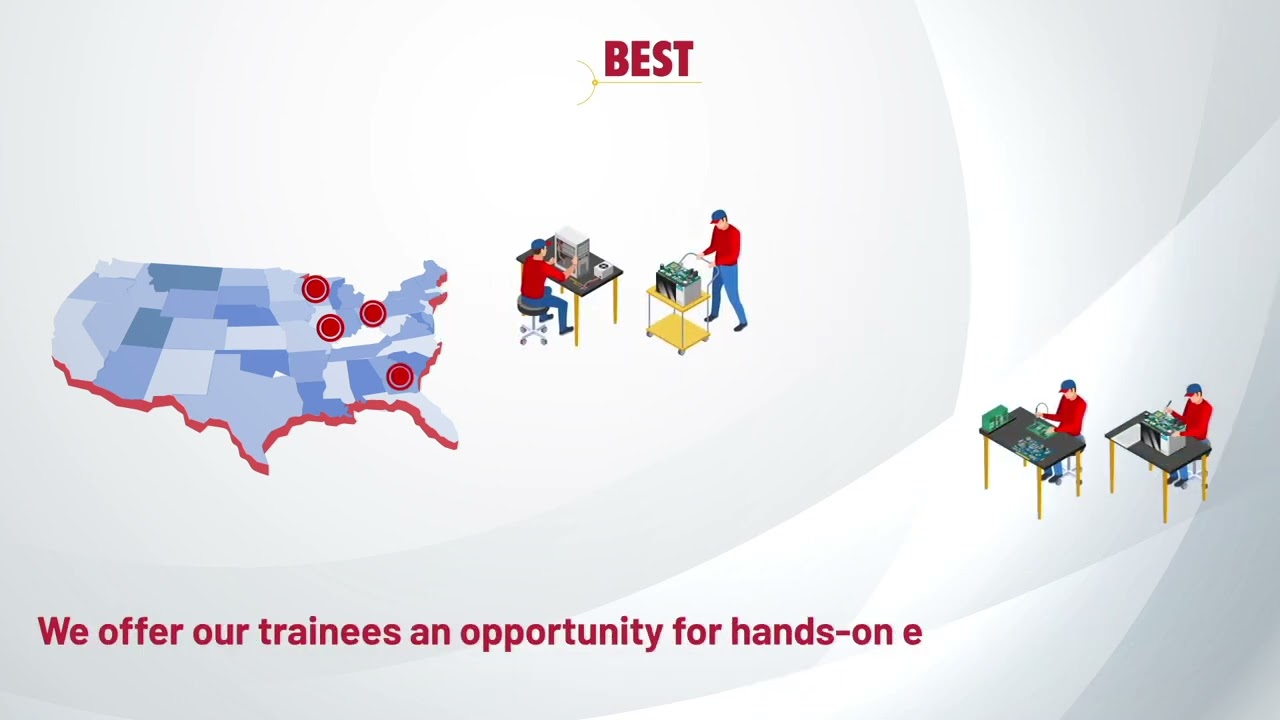 BEST

We offer our trainees an opportunity for hands-on e